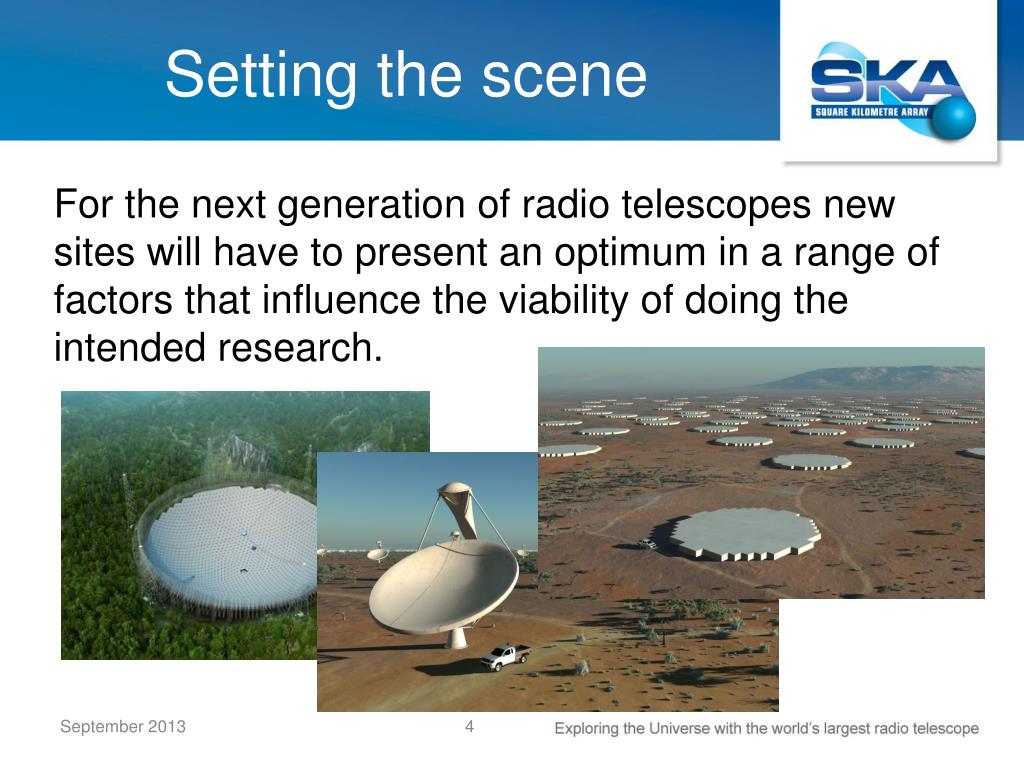 Setting the scene

SKA
SQUARE KILOMETRE ARRAY

For the next generation of radio telescopes new sites will have to present an optimum in a range of factors that influence the viability of doing the intended research.

September 2013

4

Exploring the Universe with the world's largest radio telescope